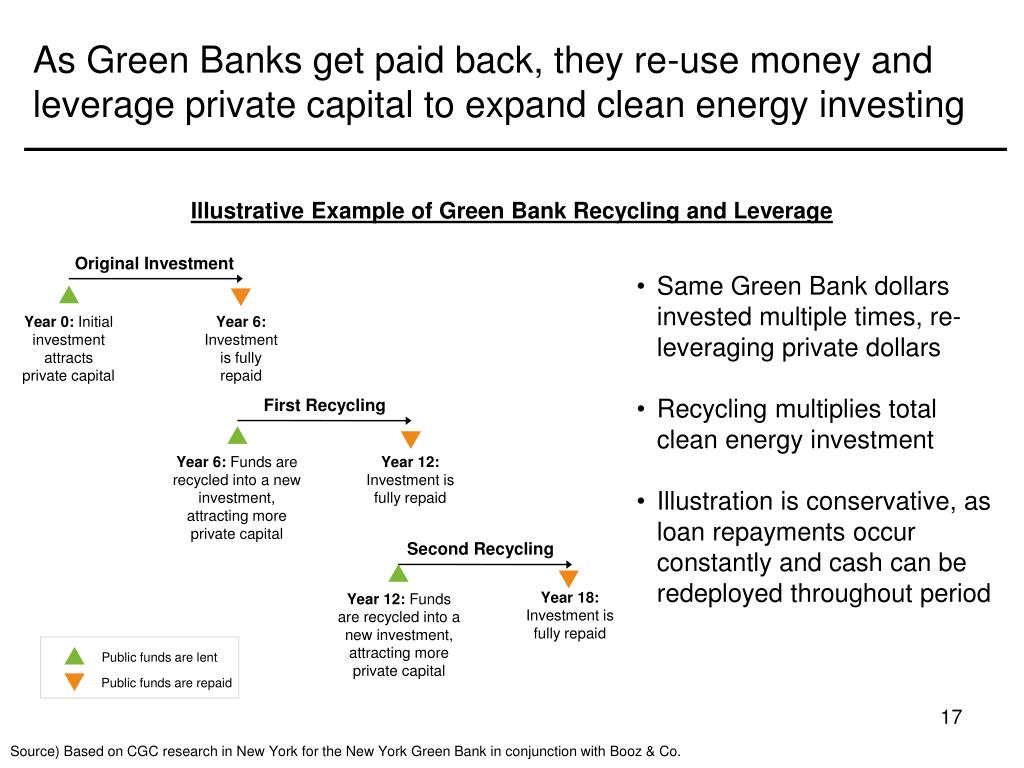 As Green Banks get paid back, they re-use money and leverage private capital to expand clean energy investing

Illustrative Example of Green Bank Recycling and Leverage

Original Investment

Year 0: Initial investment attracts private capital

Year 6: Investment is fully repaid

First Recycling

Year 6: Funds are recycled into a new investment, attracting more private capital

Year 12: Investment is fully repaid

Second Recycling

Year 12: Funds are recycled into a new investment, attracting more private capital

Year 18: Investment is fully repaid

Public funds are lent

Public funds are repaid

• Same Green Bank dollars invested multiple times, re-leveraging private dollars

• Recycling multiplies total clean energy investment

• Illustration is conservative, as loan repayments occur constantly and cash can be redeployed throughout period

17

Source) Based on CGC research in New York for the New York Green Bank in conjunction with Booz & Co.